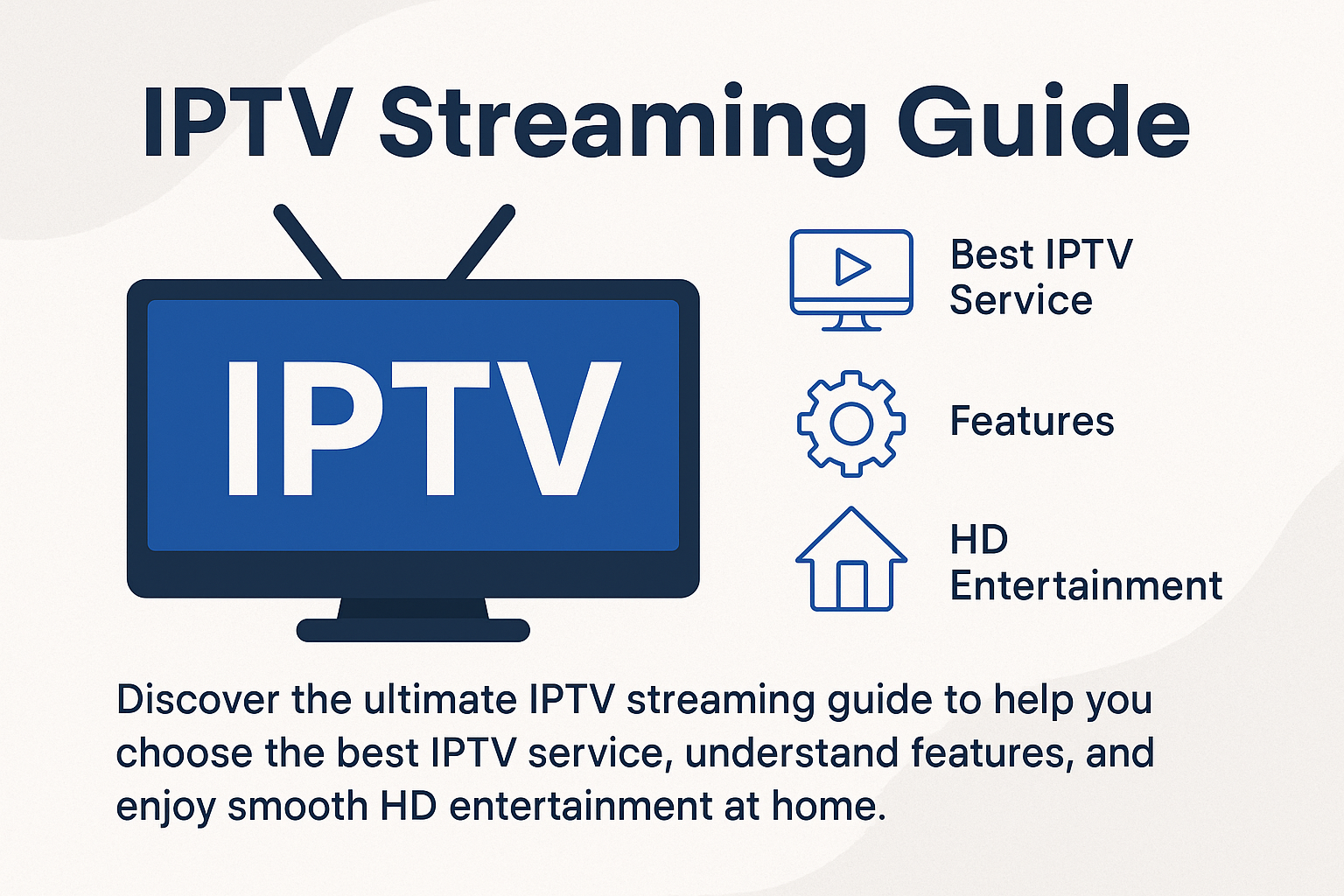 IPTV Streaming Guide

IPTV

Best IPTV Service

Features

HD Entertainment

Discover the ultimate IPTV streaming guide to help you choose the best IPTV service, understand features, and enjoy smooth HD entertainment at home.